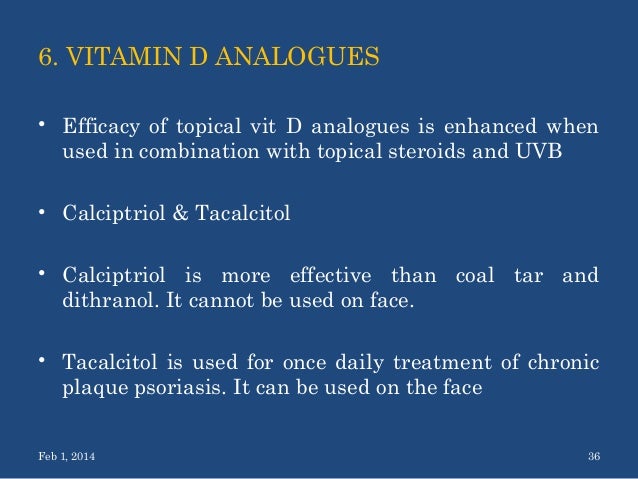 6. VITAMIN D ANALOGUES

• Efficacy of topical vit D analogues is enhanced when used in combination with topical steroids and UVB

• Calciptriol & Tacalcitol

• Calciptriol is more effective than coal tar and dithranol. It cannot be used on face.

• Tacalcitol is used for once daily treatment of chronic plaque psoriasis. It can be used on the face

Feb 1, 2014

36